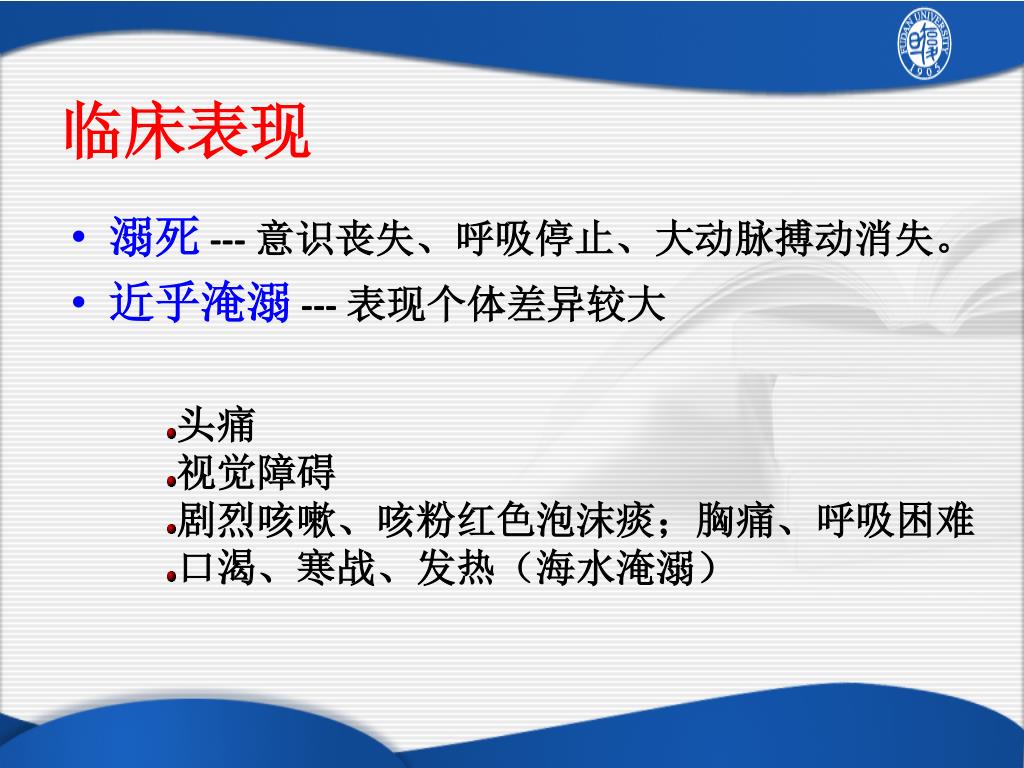 FUDAN UNIVERSITY
1905

临床表现

• 溺死 --- 意识丧失、呼吸停止、大动脉搏动消失。
• 近乎淹溺 --- 表现个体差异较大

头痛
视觉障碍
剧烈咳嗽、咳粉红色泡沫痰；胸痛、呼吸困难
口渴、寒战、发热（海水淹溺）